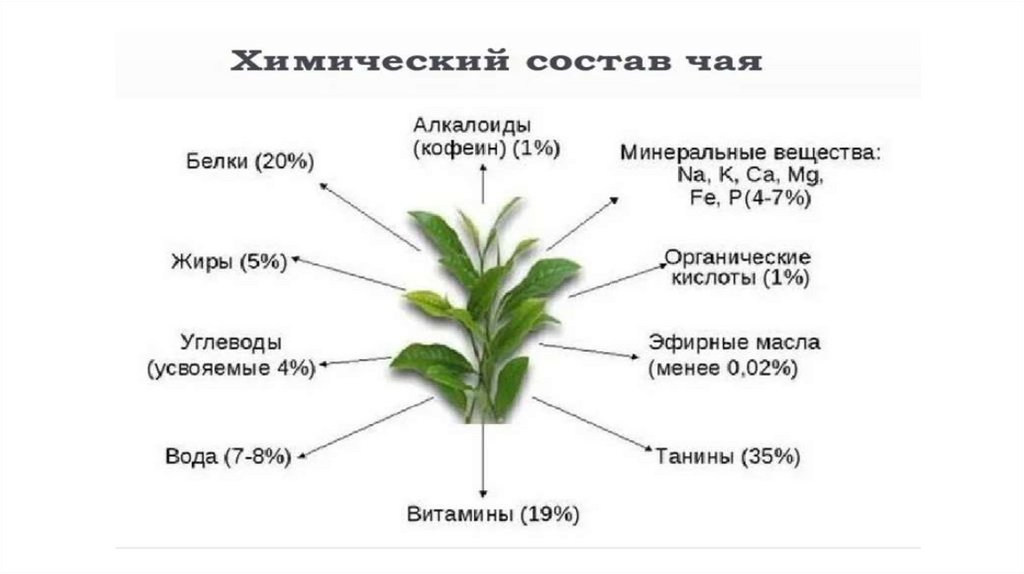 Химический состав чая

Алкалоиды (кофеин) (1%)

Белки (20%)

Минеральные вещества: Na, K, Ca, Mg, Fe, P(4-7%)

Жиры (5%)

Органические кислоты (1%)

Углеводы (усвояемые 4%)

Эфирные масла (менее 0,02%)

Вода (7-8%)

Танины (35%)

Витамины (19%)